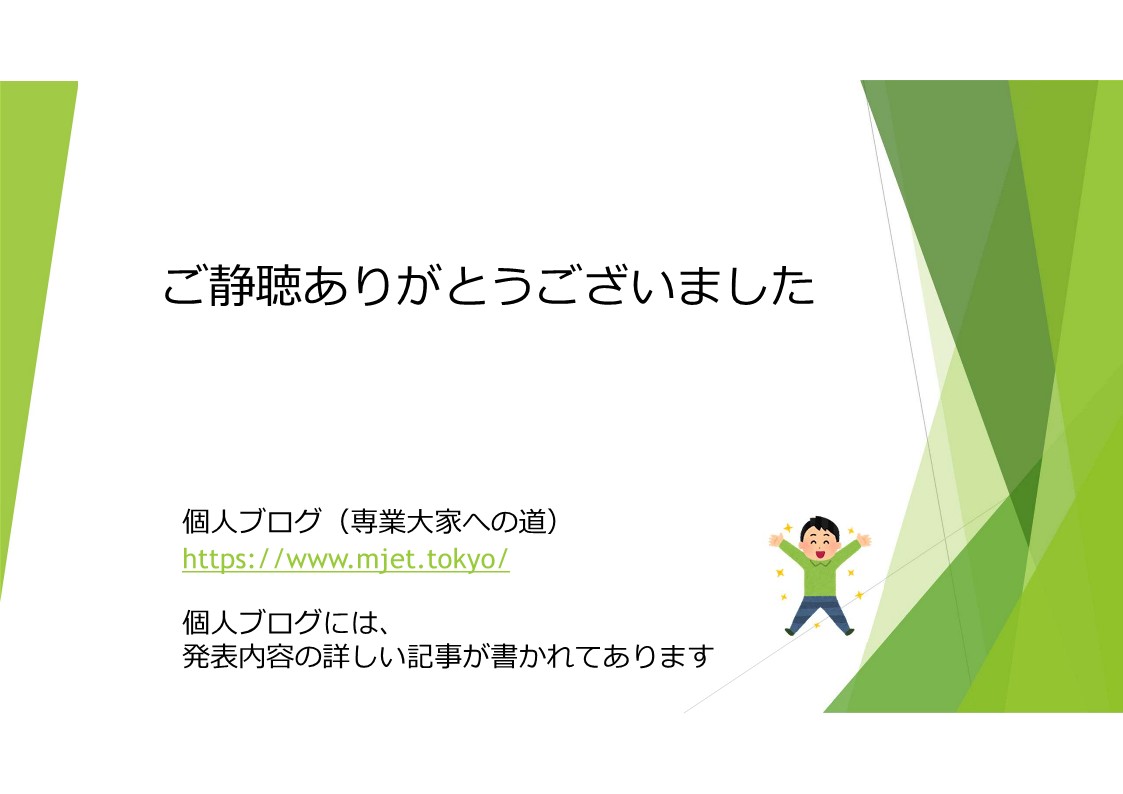 ご静聴ありがとうございました

個人ブログ（専業大家への道）
https://www.mjet.tokyo/

個人ブログには、
発表内容の詳しい記事が書かれてあります